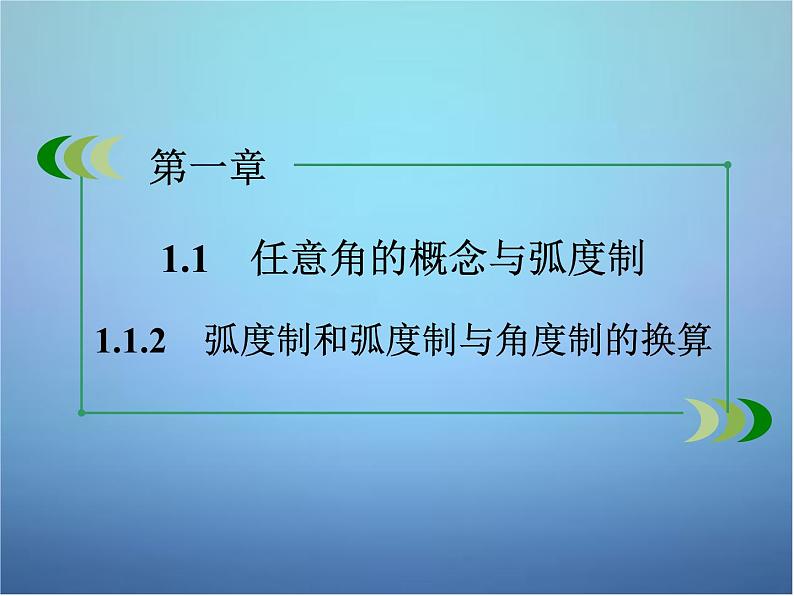 第一章

1.1　任意角的概念与弧度制

1.1.2　弧度制和弧度制与角度制的换算